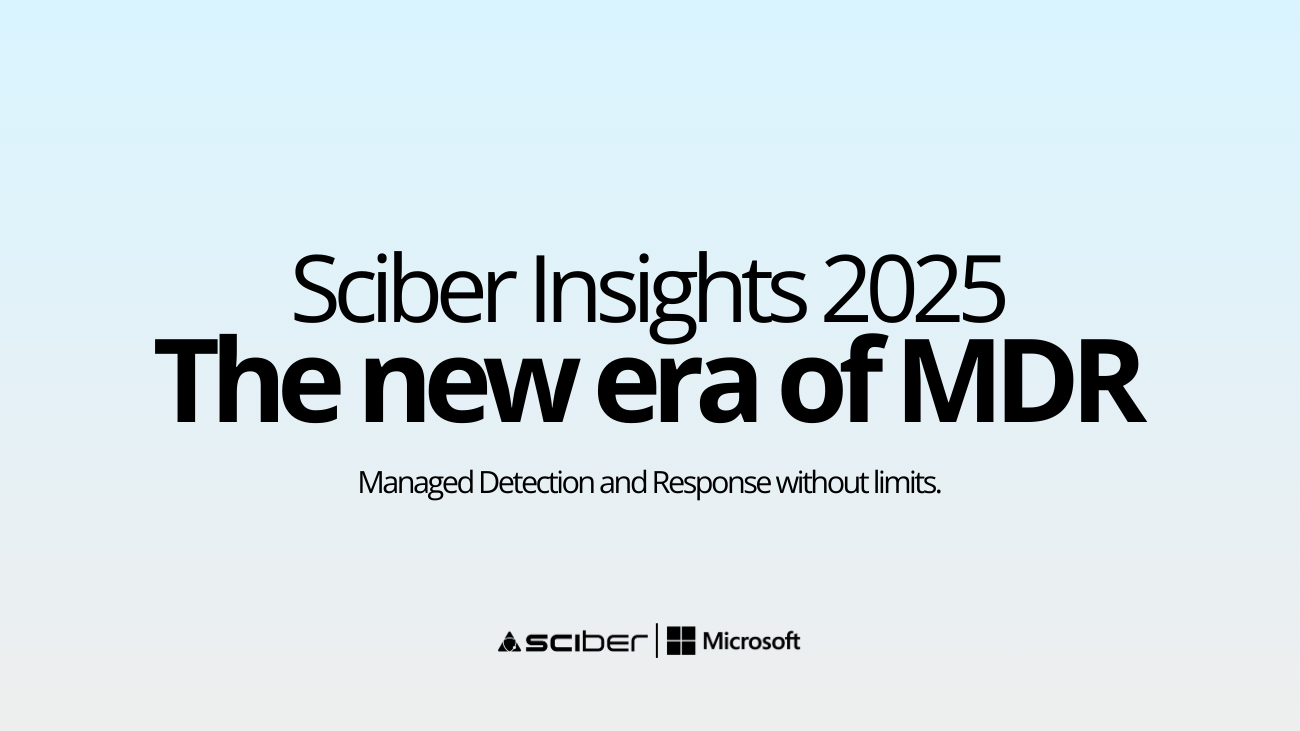 Sciber Insights 2025
The new era of MDR

Managed Detection and Response without limits.

sciber | Microsoft